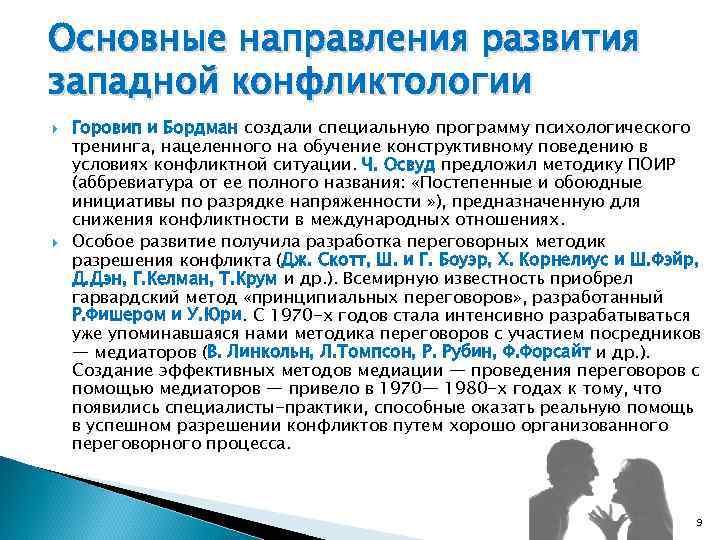 Основные направления развития западной конфликтологии

Горовип и Бордман создали специальную программу психологического тренинга, нацеленного на обучение конструктивному поведению в условиях конфликтной ситуации. Ч. Освуд предложил методику ПОИР (аббревиатура от ее полного названия: «Постепенные и обоюдные инициативы по разрядке напряженности »), предназначенную для снижения конфликтности в международных отношениях.

Особое развитие получила разработка переговорных методик разрешения конфликта (Дж. Скотт, Ш. и Г. Боуэр, Х. Корнелиус и Ш.Фэйр, Д.Дэн, Г.Келман, Т.Крум и др.). Всемирную известность приобрел гарвардский метод «принципиальных переговоров», разработанный Р.Фишером и У.Юри. С 1970-х годов стала интенсивно разрабатываться уже упоминавшаяся нами методика переговоров с участием посредников — медиаторов (В. Линкольн, Л.Томпсон, Р. Рубин, Ф.Форсайт и др.). Создание эффективных методов медиации — проведения переговоров с помощью медиаторов — привело в 1970— 1980-х годах к тому, что появились специалисты-практики, способные оказать реальную помощь в успешном разрешении конфликтов путем хорошо организованного переговорного процесса.

9